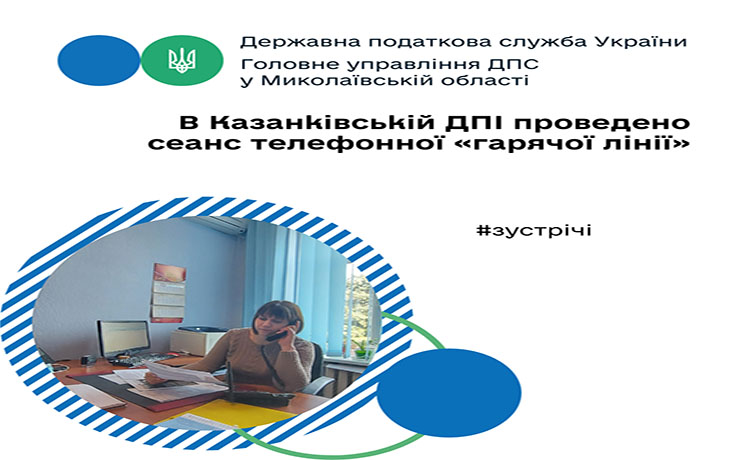 Державна податкова служба України
Головне управління ДПС
у Миколаївській області

В Казанківській ДПІ проведено сеанс телефонної «гарячої лінії»

#зустрічі